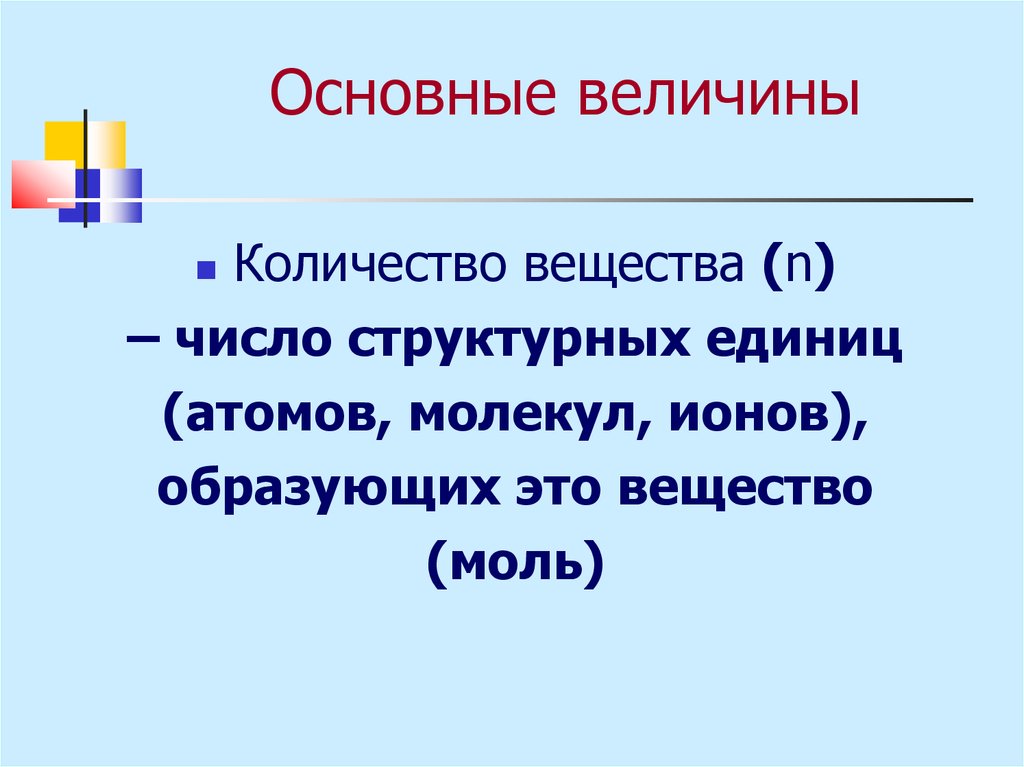 Основные величины

Количество вещества (n) – число структурных единиц (атомов, молекул, ионов), образующих это вещество (моль)